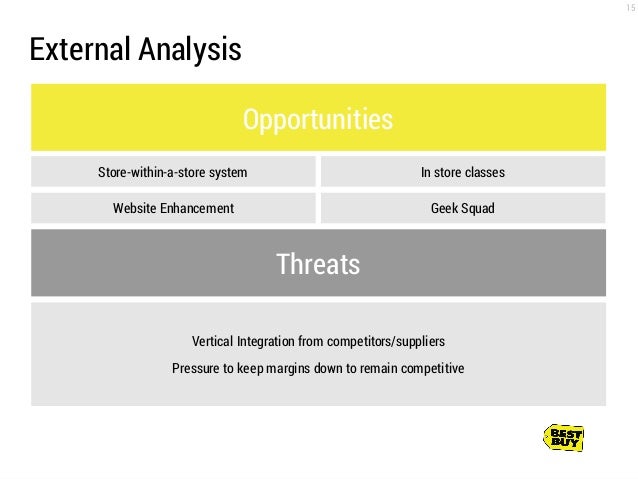 15

External Analysis

Opportunities

Store-within-a-store system

In store classes

Website Enhancement

Geek Squad

Threats

Vertical Integration from competitors/suppliers

Pressure to keep margins down to remain competitive

BEST BUY